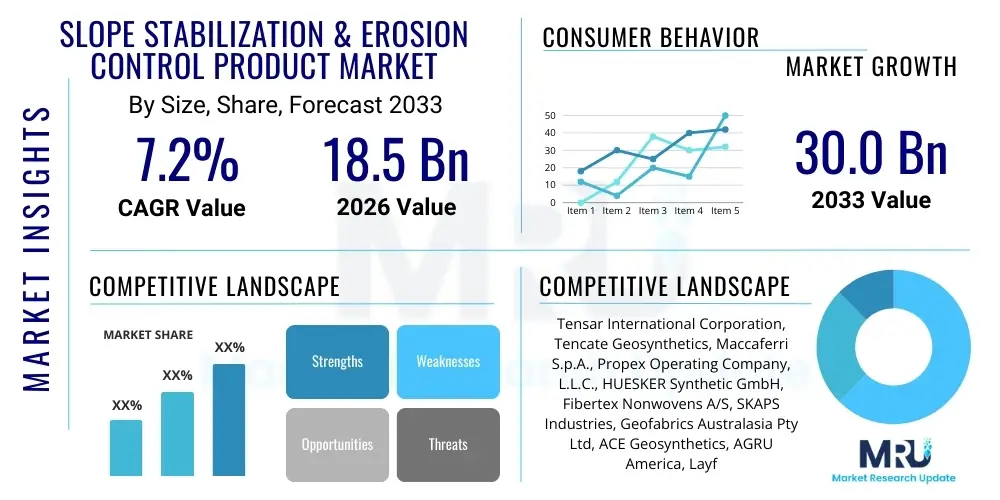 MARKET INSIGHTS

SLOPE STABILIZATION & EROSION CONTROL PRODUCT MARKET

By Size, Share, Forecast 2033

7.2%
CAGR Value

18.5 Bn
2026 Value

CONSUMER BEHAVIOR

MARKET GROWTH

50
40
30
20
10
0
Item 1 Item 2 Item 3 Item 4 Item 5

30.0 Bn
2033 Value

COMPETITIVE LANDSCAPE

MARKET SHARE

XX%
XX%
XX%

Strengths
Weaknesses
Opportunities
Threats

COMPETITIVE LANDSCAPE

Tensar International Corporation, Tencate Geosynthetics, Maccaferri S.p.A., Propex Operating Company, L.L.C., HUESKER Synthetic GmbH, Fibertex Nonwovens A/S, SKAPS Industries, Geofabrics Australasia Pty Ltd, ACE Geosynthetics, AGRU America, Layf

MRU
Market Research Update